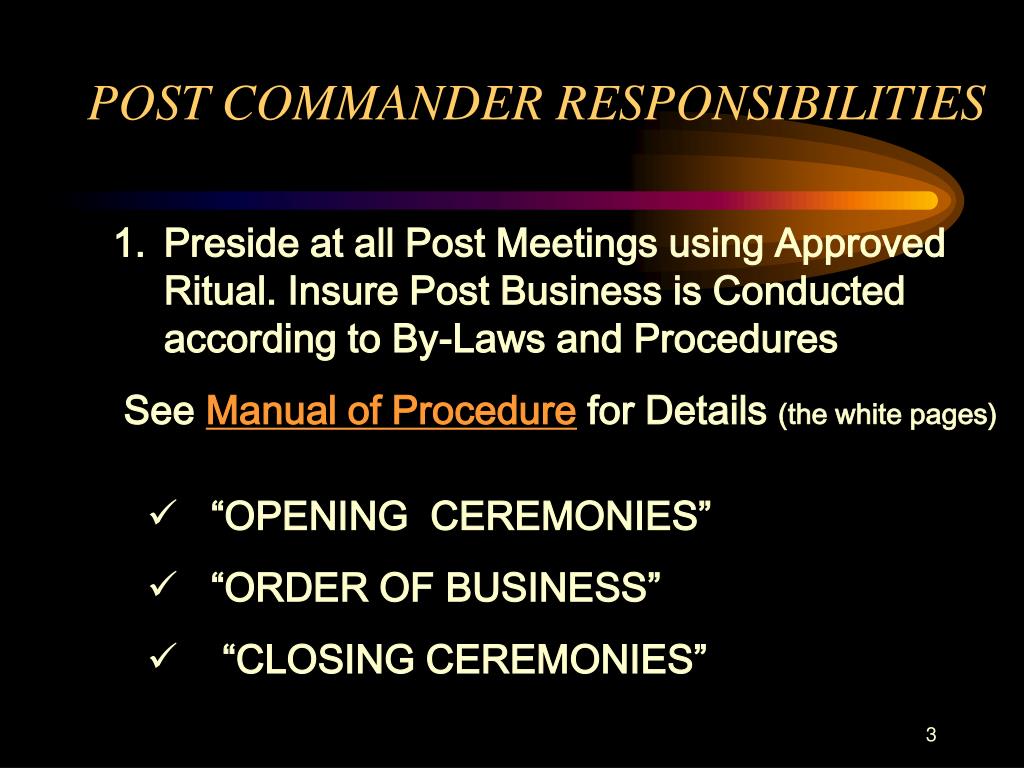 POST COMMANDER RESPONSIBILITIES

1. Preside at all Post Meetings using Approved Ritual. Insure Post Business is Conducted according to By-Laws and Procedures

See Manual of Procedure for Details (the white pages)

✓ “OPENING CEREMONIES”

✓ “ORDER OF BUSINESS”

✓ “CLOSING CEREMONIES”

3